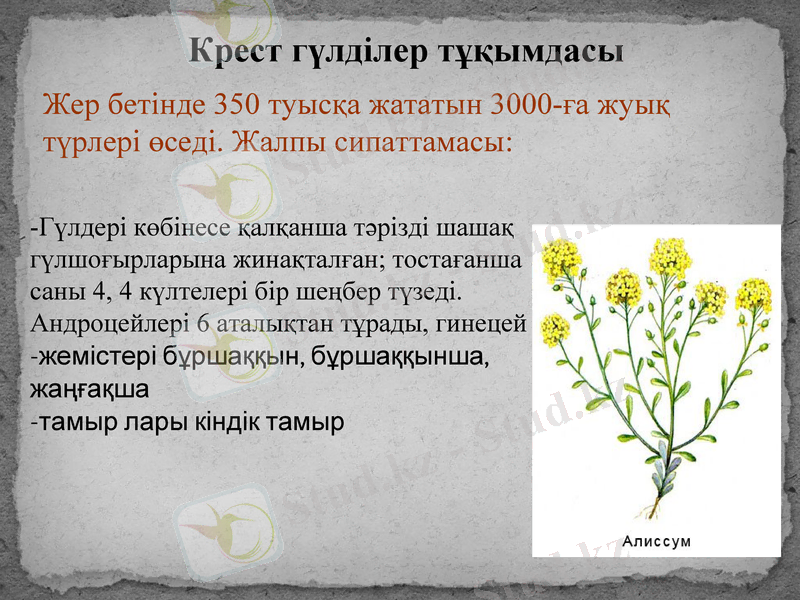 Крест гүлділер тұқымдасы

Жер бетінде 350 туысқа жататын 3000-ға жуық түрлері өседі. Жалпы сипаттамасы:

-Гүлдері көбінесе қалқанша тәрізді шашақ гүлшоғырларына жинақталған; тостағанша саны 4, 4 күлтелері бір шеңбер түзеді. Андроцейлері 6 аталықтан тұрады, гинецей
-жемістері бұршаққын, бұршаққынша, жаңғақша
-тамыр лары кіндік тамыр

Алиссум

Stud.kz